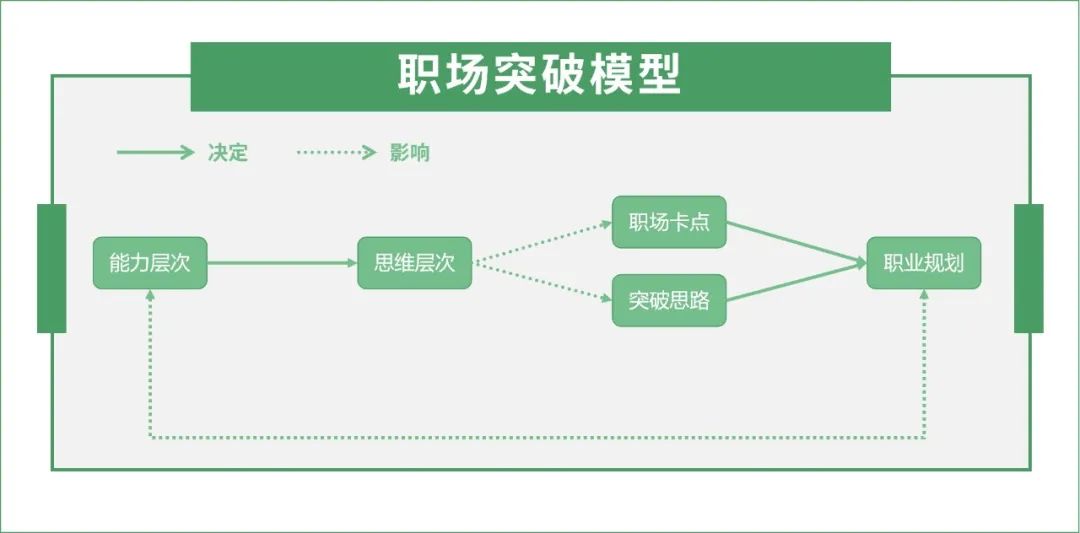 职场突破模型

决定

影响

能力层次

思维层次

职场卡点

突破思路

职业规划